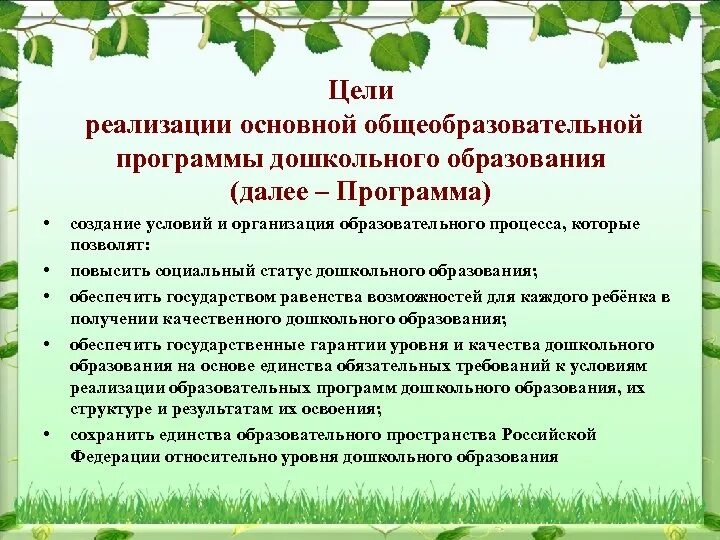 Цели
реализации основной общеобразовательной программы дошкольного образования
(далее – Программа)

• создание условий и организация образовательного процесса, которые позволят:
• повысить социальный статус дошкольного образования;
• обеспечить государством равенства возможностей для каждого ребёнка в получении качественного дошкольного образования;
• обеспечить государственные гарантии уровня и качества дошкольного образования на основе единства обязательных требований к условиям реализации образовательных программ дошкольного образования, их структуре и результатам их освоения;
• сохранить единства образовательного пространства Российской Федерации относительно уровня дошкольного образования